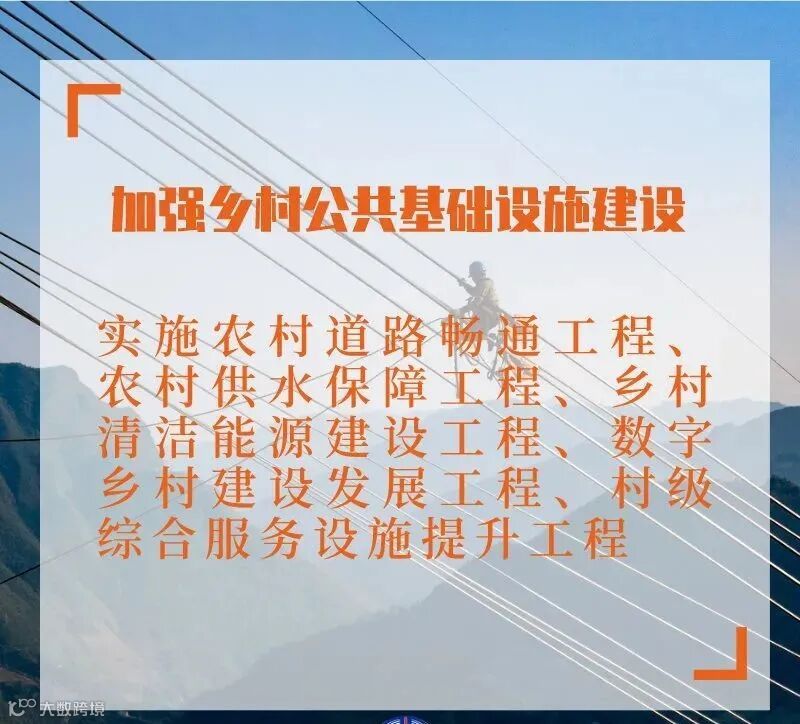 加强乡村公共基础设施建设

实施农村道路畅通工程、农村供水保障工程、乡村清洁能源建设工程、数字乡村建设发展工程、村级综合服务设施提升工程

大数跨境